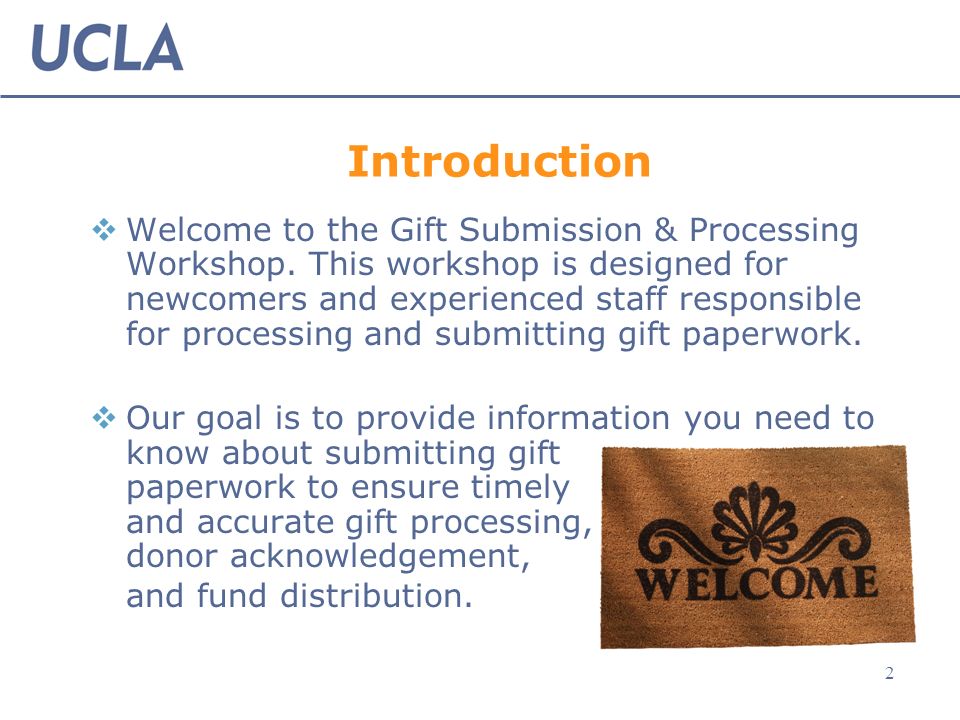 UCLA

Introduction

❖ Welcome to the Gift Submission & Processing Workshop. This workshop is designed for newcomers and experienced staff responsible for processing and submitting gift paperwork.

❖ Our goal is to provide information you need to know about submitting gift paperwork to ensure timely and accurate gift processing, donor acknowledgement, and fund distribution.

WELCOME

2